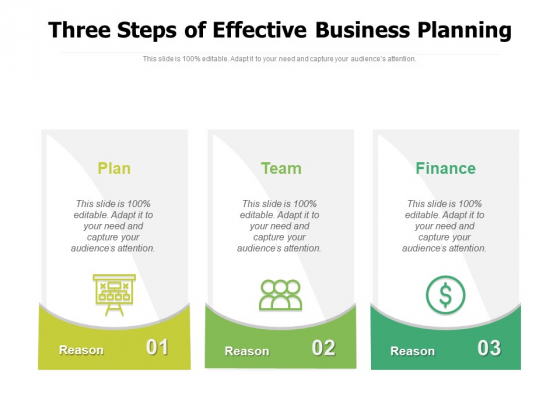 Three Steps of Effective Business Planning

This slide is 100% editable. Adapt it to your need and capture your audience's attention.

Plan

This slide is 100% editable. Adapt it to your need and capture your audience's attention.

Reason 01

Team

This slide is 100% editable. Adapt it to your need and capture your audience's attention.

Reason 02

Finance

This slide is 100% editable. Adapt it to your need and capture your audience's attention.

$

Reason 03